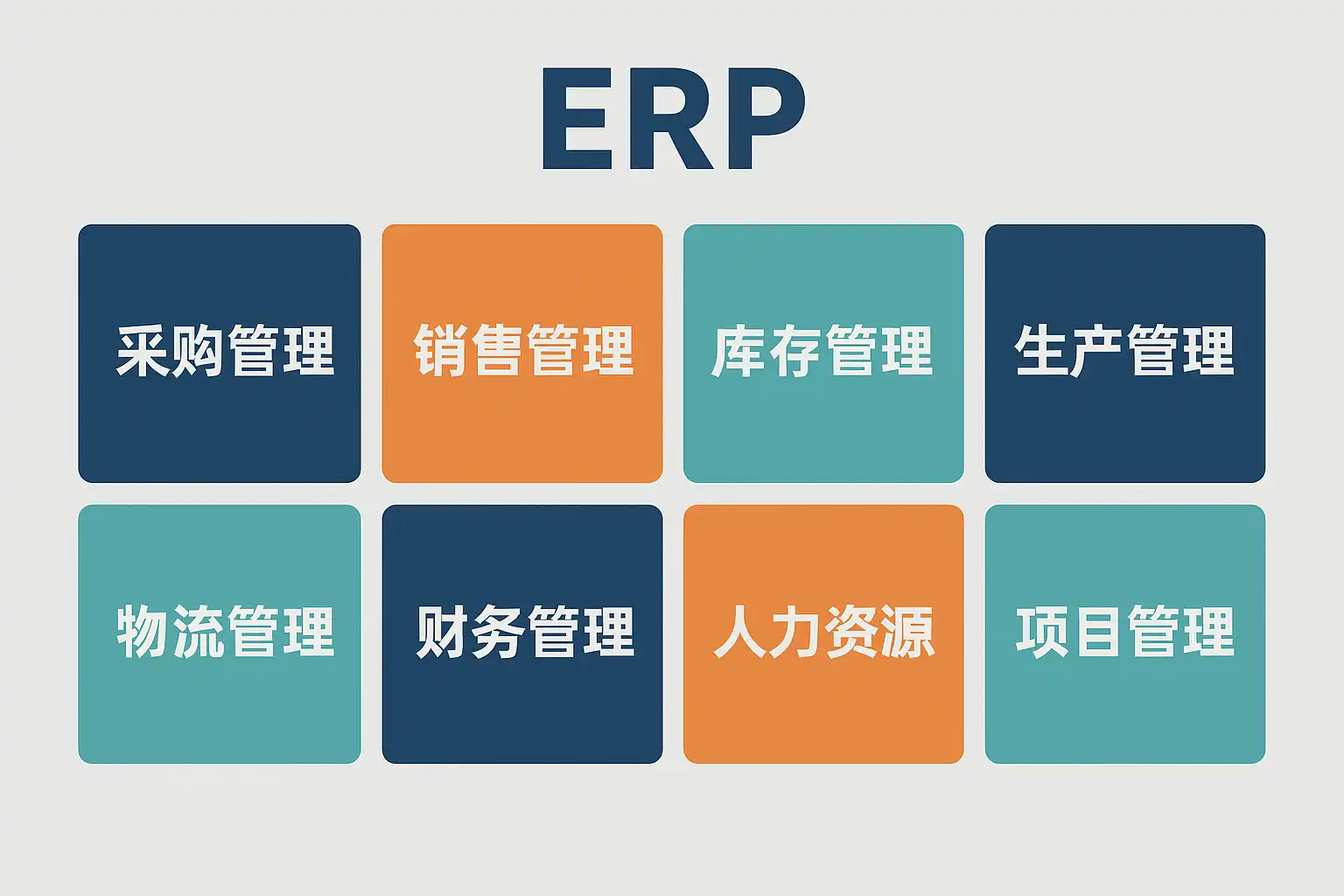 ERP

采购管理

销售管理

库存管理

生产管理

物流管理

财务管理

人力资源

项目管理